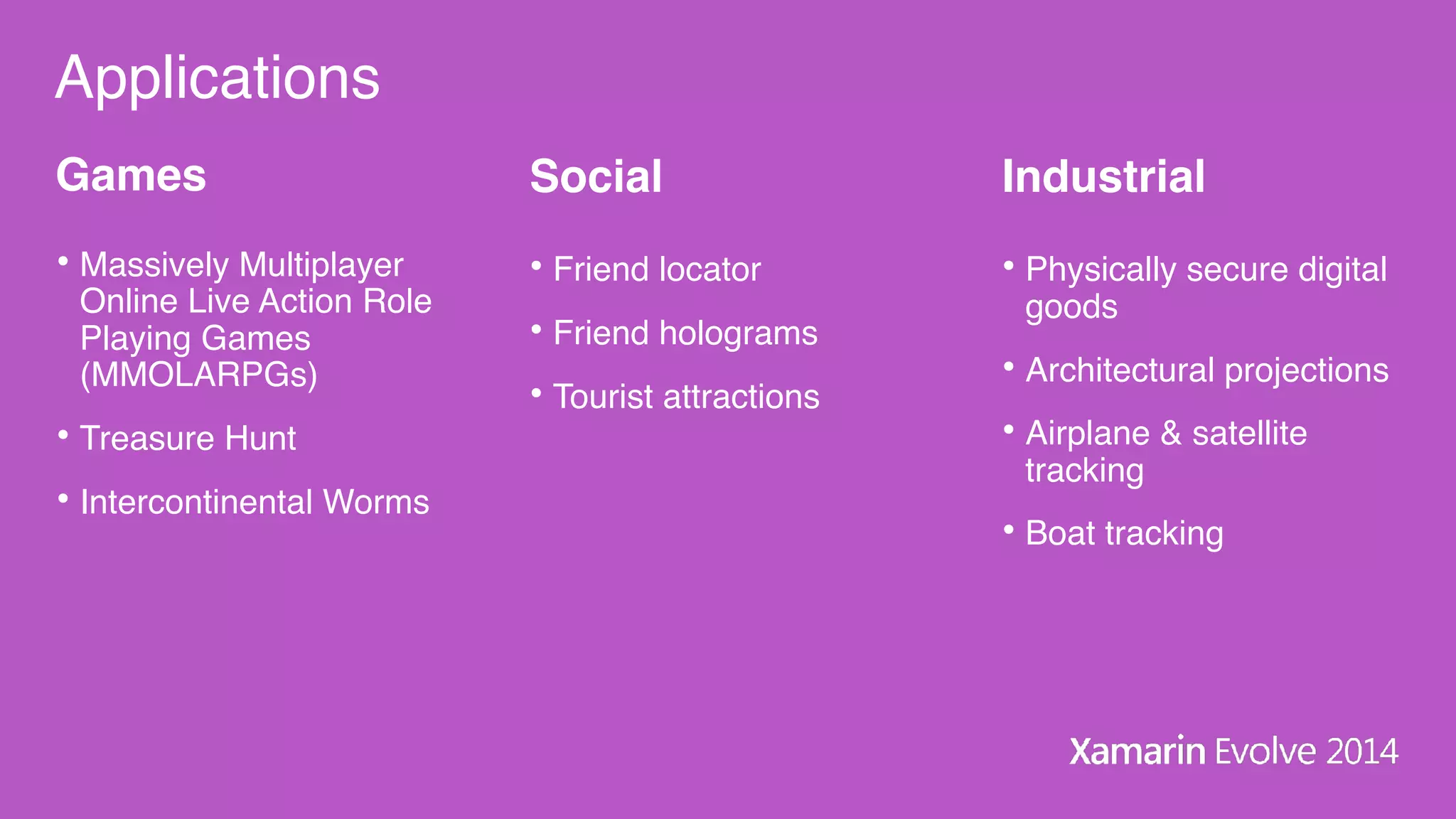 Applications

Games

• Massively Multiplayer Online Live Action Role Playing Games (MMOLARPGs)

• Treasure Hunt

• Intercontinental Worms

Social

• Friend locator

• Friend holograms

• Tourist attractions

Industrial

• Physically secure digital goods

• Architectural projections

• Airplane & satellite tracking

• Boat tracking

Xamarin Evolve 2014